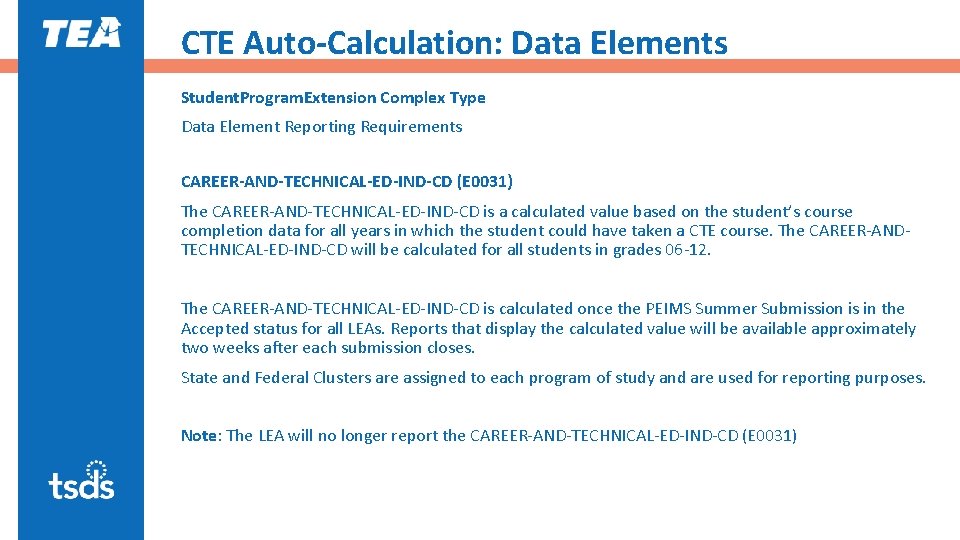 TEA

CTE Auto-Calculation: Data Elements

StudentProgramExtension Complex Type

Data Element Reporting Requirements

CAREER-AND-TECHNICAL-ED-IND-CD (E0031)

The CAREER-AND-TECHNICAL-ED-IND-CD is a calculated value based on the student's course completion data for all years in which the student could have taken a CTE course. The CAREER-AND-TECHNICAL-ED-IND-CD will be calculated for all students in grades 06-12.

The CAREER-AND-TECHNICAL-ED-IND-CD is calculated once the PEIMS Summer Submission is in the Accepted status for all LEAs. Reports that display the calculated value will be available approximately two weeks after each submission closes.

State and Federal Clusters are assigned to each program of study and are used for reporting purposes.

Note: The LEA will no longer report the CAREER-AND-TECHNICAL-ED-IND-CD (E0031)

tsds